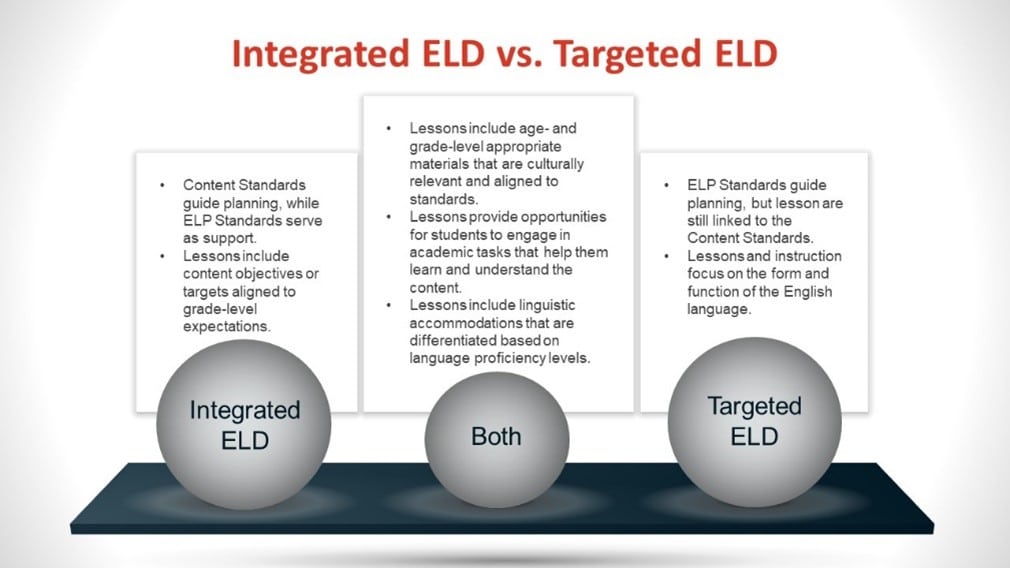 Integrated ELD vs. Targeted ELD

• Content Standards guide planning, while ELP Standards serve as support.
• Lessons include content objectives or targets aligned to grade-level expectations.

Integrated ELD

• Lessons include age- and grade-level appropriate materials that are culturally relevant and aligned to standards.
• Lessons provide opportunities for students to engage in academic tasks that help them learn and understand the content.
• Lessons include linguistic accommodations that are differentiated based on language proficiency levels.

Both

• ELP Standards guide planning, but lesson are still linked to the Content Standards.
• Lessons and instruction focus on the form and function of the English language.

Targeted ELD